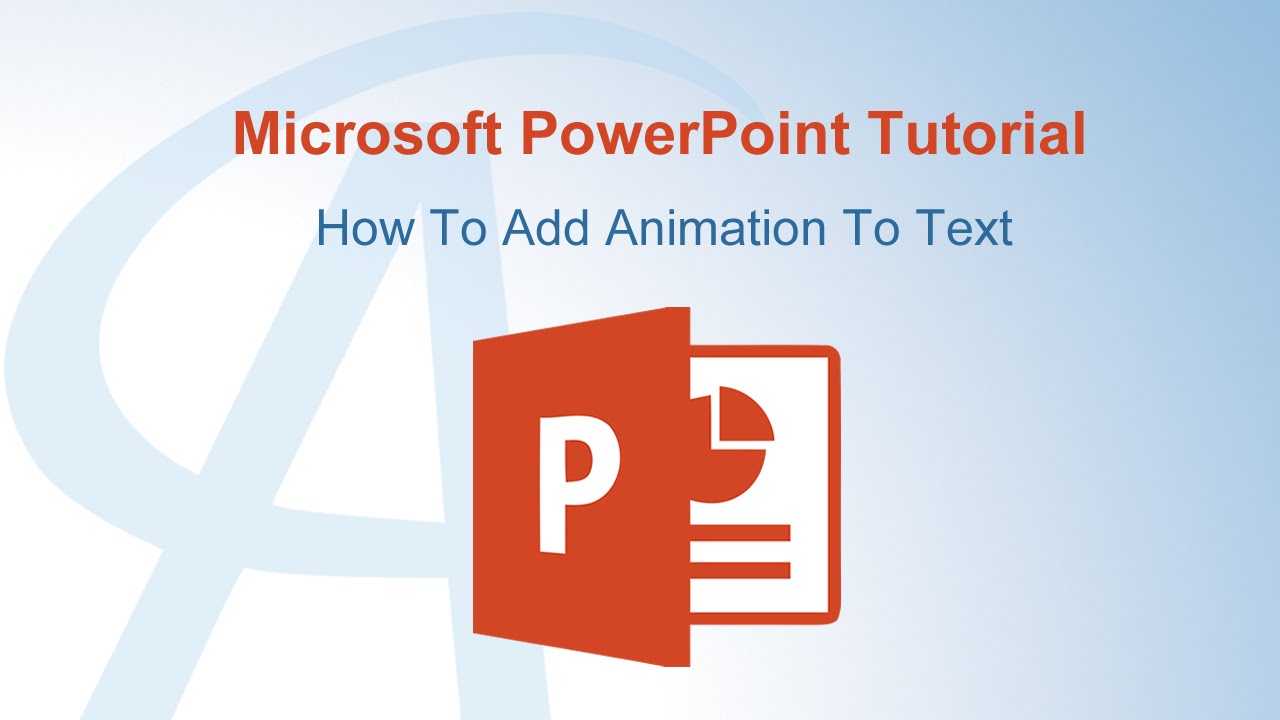 Microsoft PowerPoint Tutorial

How To Add Animation To Text

P